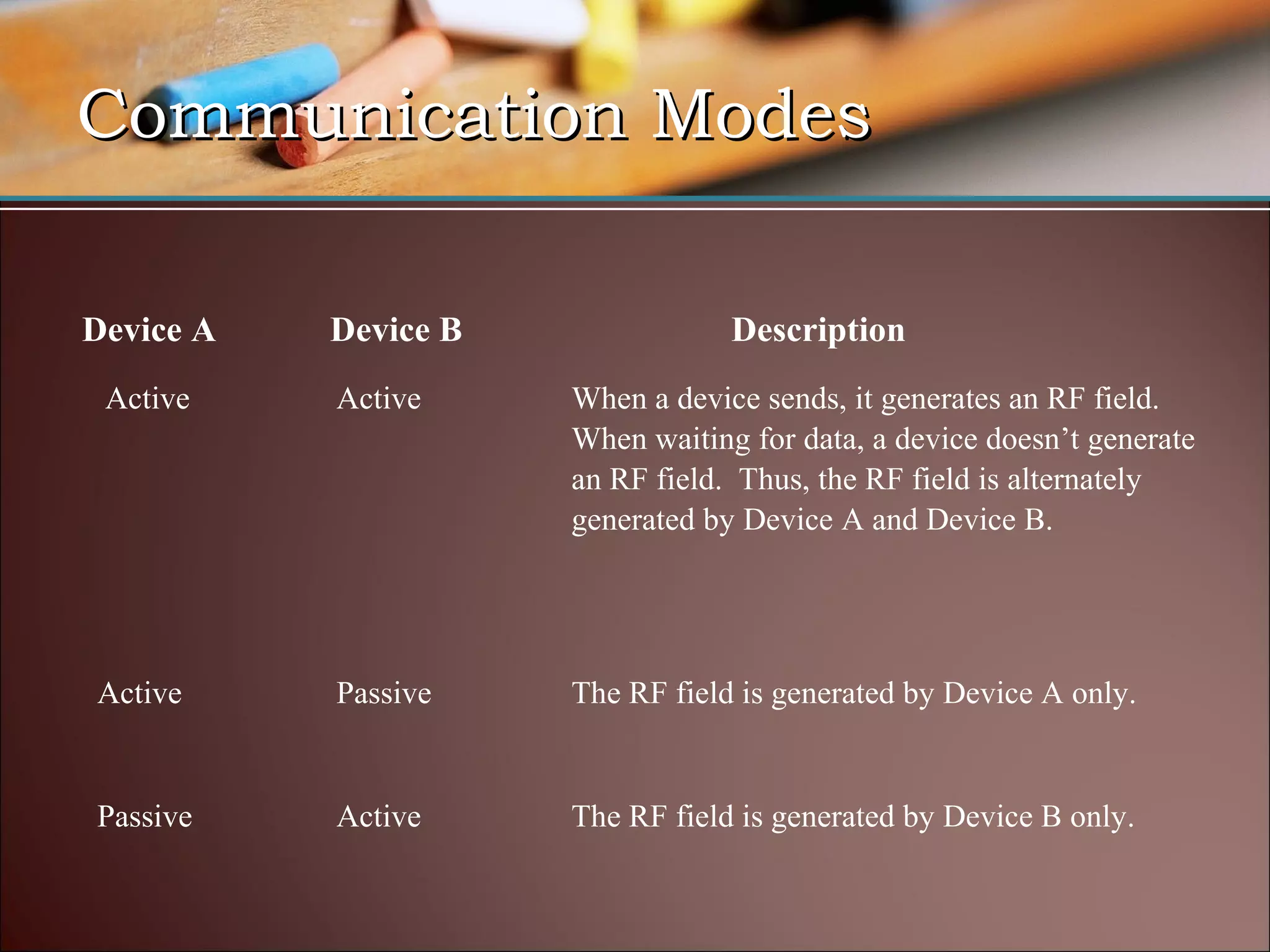 Communication Modes

| Device A | Device B | Description |
|---|---|---|
| Active | Active | When a device sends, it generates an RF field. When waiting for data, a device doesn’t generate an RF field. Thus, the RF field is alternately generated by Device A and Device B. |
| Active | Passive | The RF field is generated by Device A only. |
| Passive | Active | The RF field is generated by Device B only. |